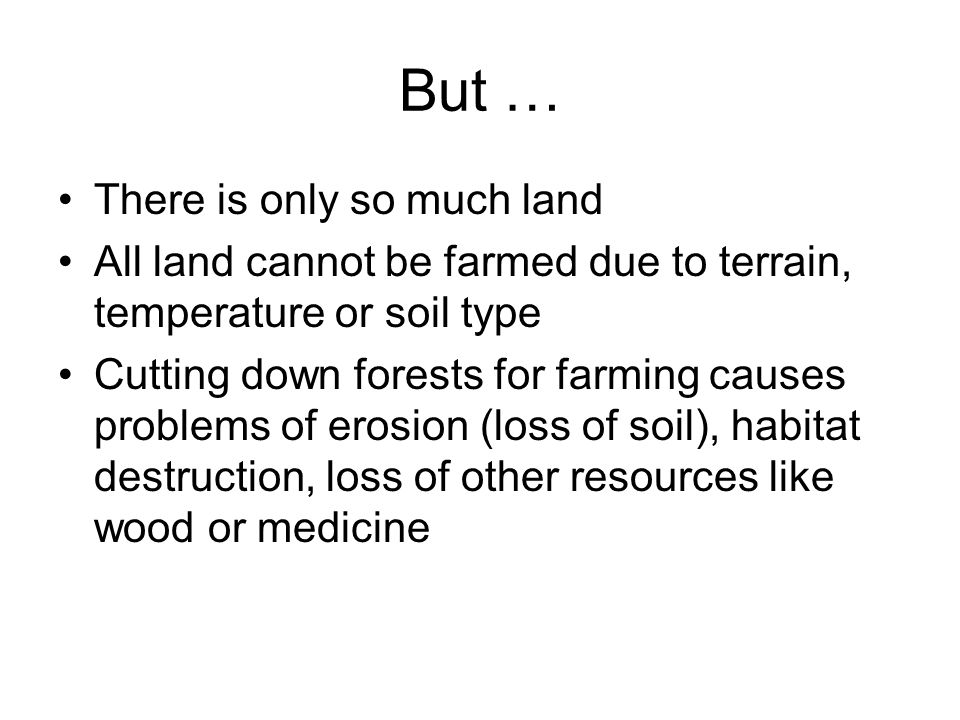 But …

• There is only so much land
• All land cannot be farmed due to terrain, temperature or soil type
• Cutting down forests for farming causes problems of erosion (loss of soil), habitat destruction, loss of other resources like wood or medicine